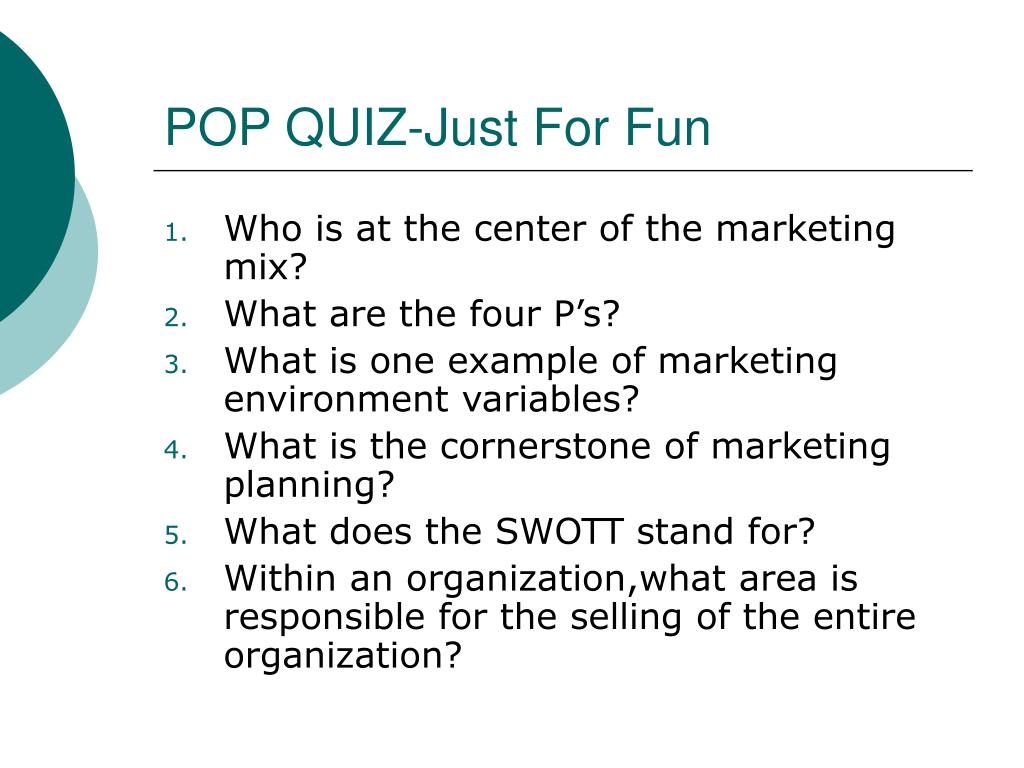 POP QUIZ-Just For Fun

1. Who is at the center of the marketing mix?
2. What are the four P’s?
3. What is one example of marketing environment variables?
4. What is the cornerstone of marketing planning?
5. What does the SWOTT stand for?
6. Within an organization,what area is responsible for the selling of the entire organization?